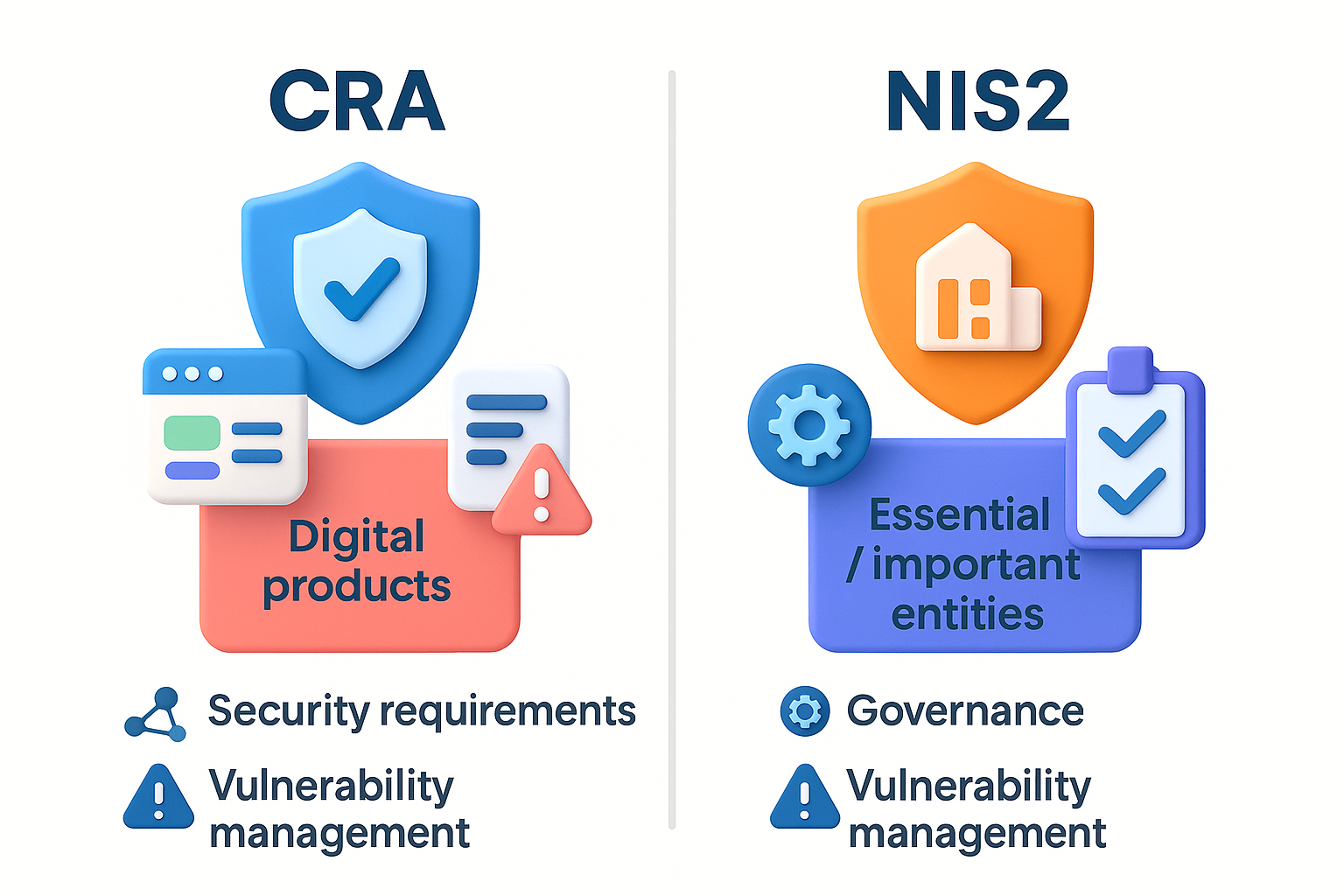 CRA

Digital products

Security requirements

Vulnerability management

NIS2

Essential / important entities

Governance

Vulnerability management